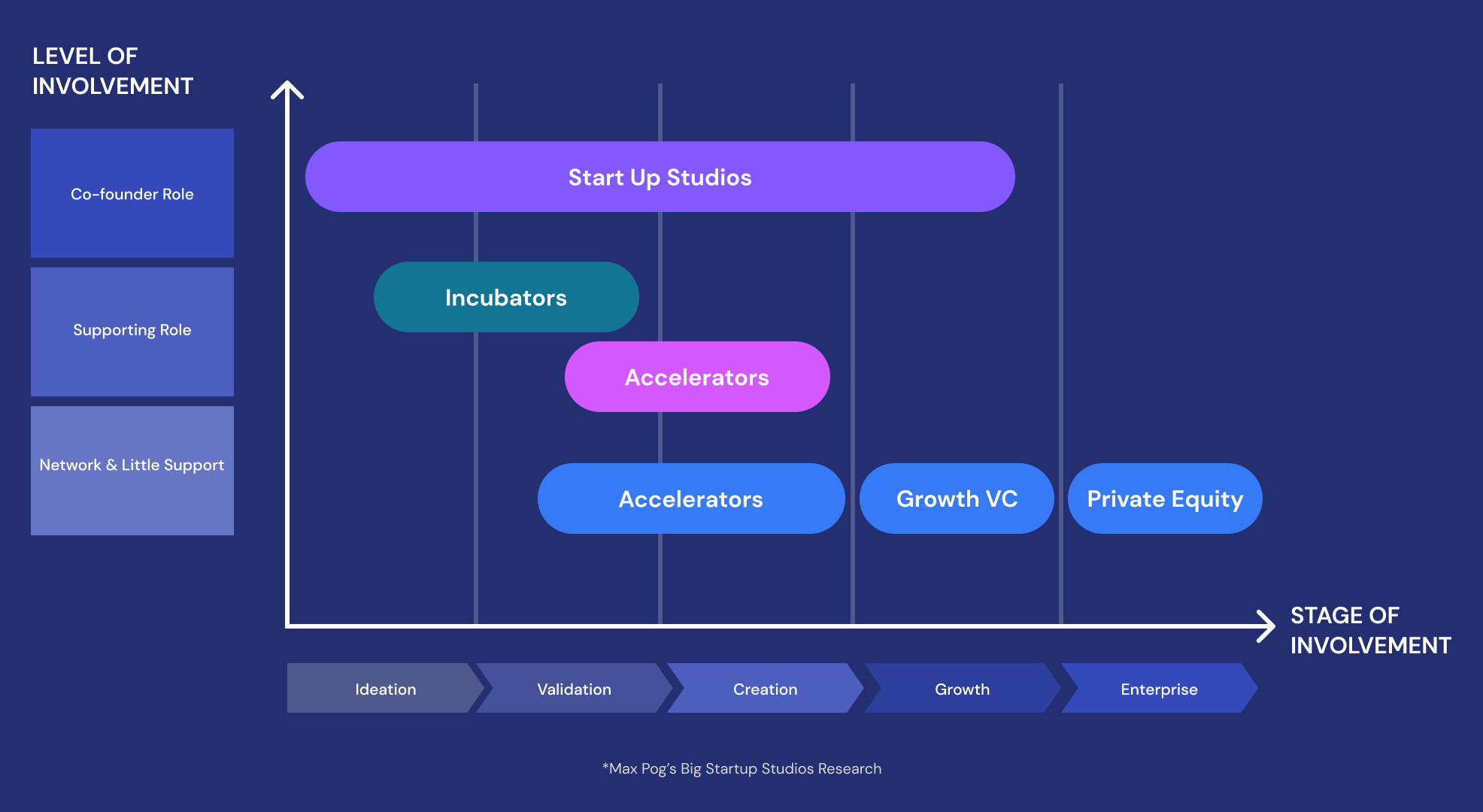 LEVEL OF INVOLVEMENT

Co-founder Role

Supporting Role

Network & Little Support

Start Up Studios

Incubators

Accelerators

Accelerators

Growth VC

Private Equity

STAGE OF INVOLVEMENT

Ideation

Validation

Creation

Growth

Enterprise

*Max Pog's Big Startup Studios Research